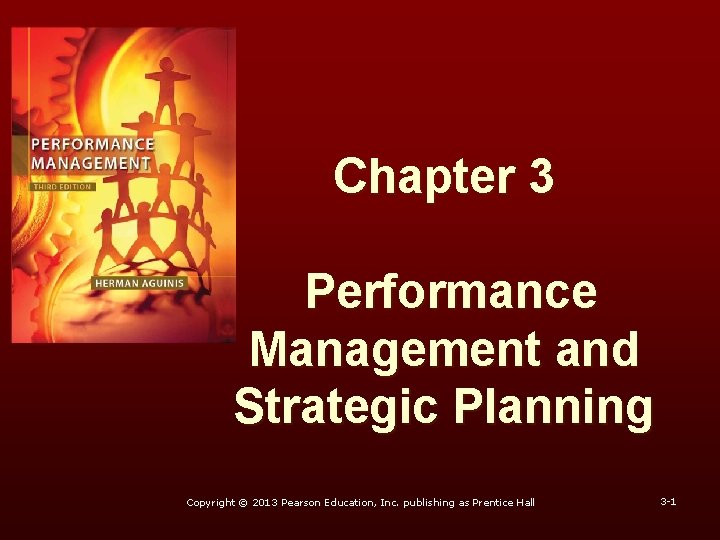 PERFORMANCE MANAGEMENT
THIRD EDITION
HERMAN AGUINIS

Chapter 3

Performance Management and Strategic Planning

Copyright © 2013 Pearson Education, Inc. publishing as Prentice Hall

3-1